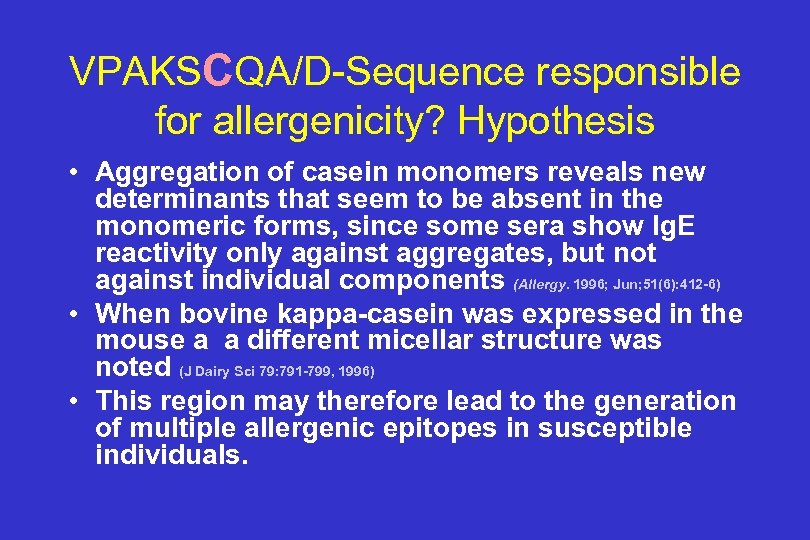 VPAKSCQA/D-Sequence responsible for allergenicity? Hypothesis

• Aggregation of casein monomers reveals new determinants that seem to be absent in the monomeric forms, since some sera show IgE reactivity only against aggregates, but not against individual components (Allergy. 1996; Jun;51(6):412-6)

• When bovine kappa-casein was expressed in the mouse a a different micellar structure was noted (J Dairy Sci 79:791-799, 1996)

• This region may therefore lead to the generation of multiple allergenic epitopes in susceptible individuals.